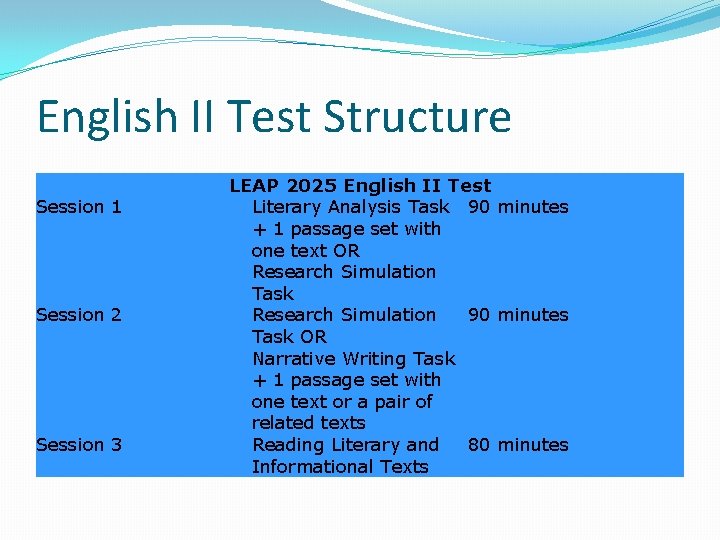 English II Test Structure

| LEAP 2025 English II Test | | |
|---|---|---|
| Session 1 | Literary Analysis Task + 1 passage set with one text OR Research Simulation Task | 90 minutes |
| Session 2 | Research Simulation Task OR Narrative Writing Task + 1 passage set with one text or a pair of related texts | 90 minutes |
| Session 3 | Reading Literary and Informational Texts | 80 minutes |